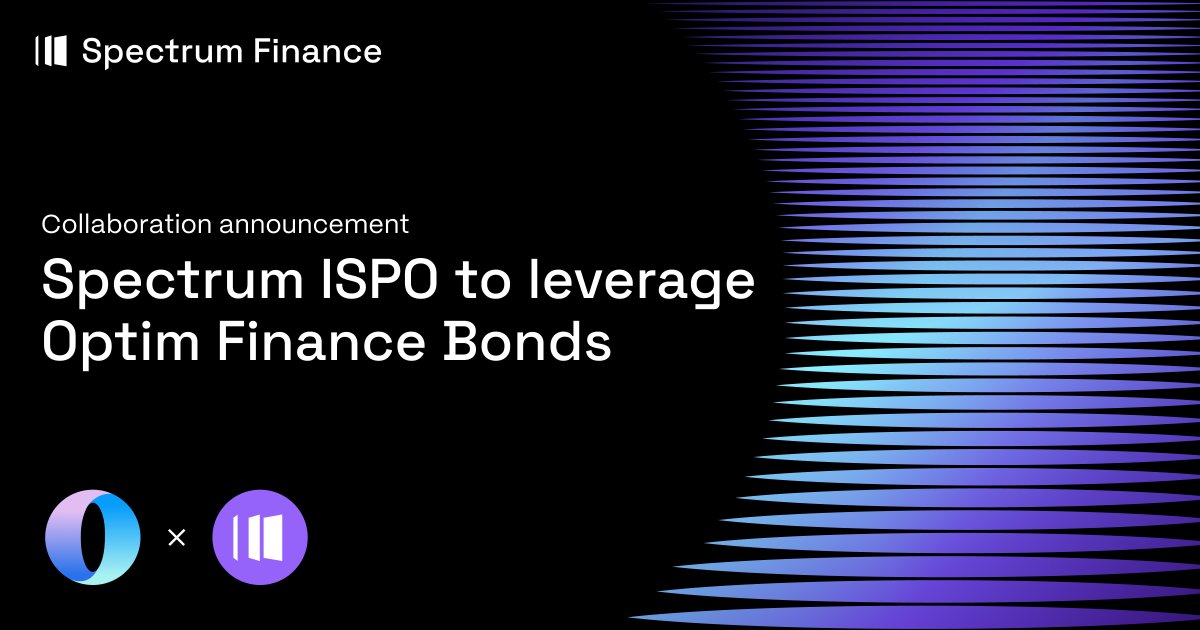 Spectrum Finance

Collaboration announcement

Spectrum ISPO to leverage Optim Finance Bonds

×